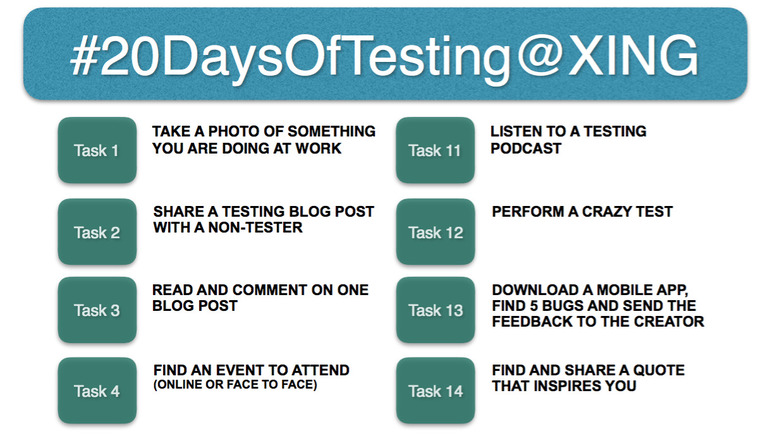 #20DaysOfTesting@XING

Task 1
TAKE A PHOTO OF SOMETHING YOU ARE DOING AT WORK

Task 2
SHARE A TESTING BLOG POST WITH A NON-TESTER

Task 3
READ AND COMMENT ON ONE BLOG POST

Task 4
FIND AN EVENT TO ATTEND (ONLINE OR FACE TO FACE)

Task 11
LISTEN TO A TESTING PODCAST

Task 12
PERFORM A CRAZY TEST

Task 13
DOWNLOAD A MOBILE APP, FIND 5 BUGS AND SEND THE FEEDBACK TO THE CREATOR

Task 14
FIND AND SHARE A QUOTE THAT INSPIRES YOU